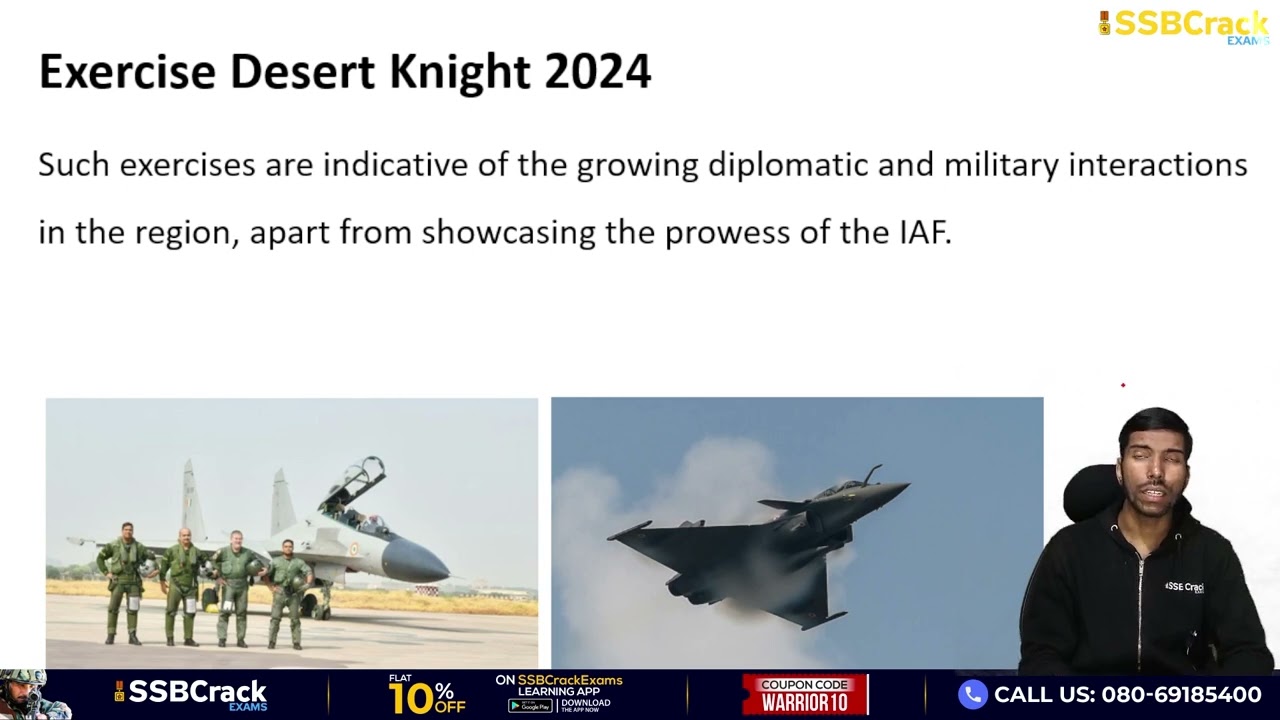 SSBCrack EXAMS

Exercise Desert Knight 2024

Such exercises are indicative of the growing diplomatic and military interactions in the region, apart from showcasing the prowess of the IAF.

SSB Crack

SSBCrack EXAMS

FLAT 10% OFF

ON SSBCrackExams LEARNING APP

GET IT ON Google Play

DOWNLOAD THE APP NOW

COUPON CODE WARRIOR10

CALL US: 080-69185400